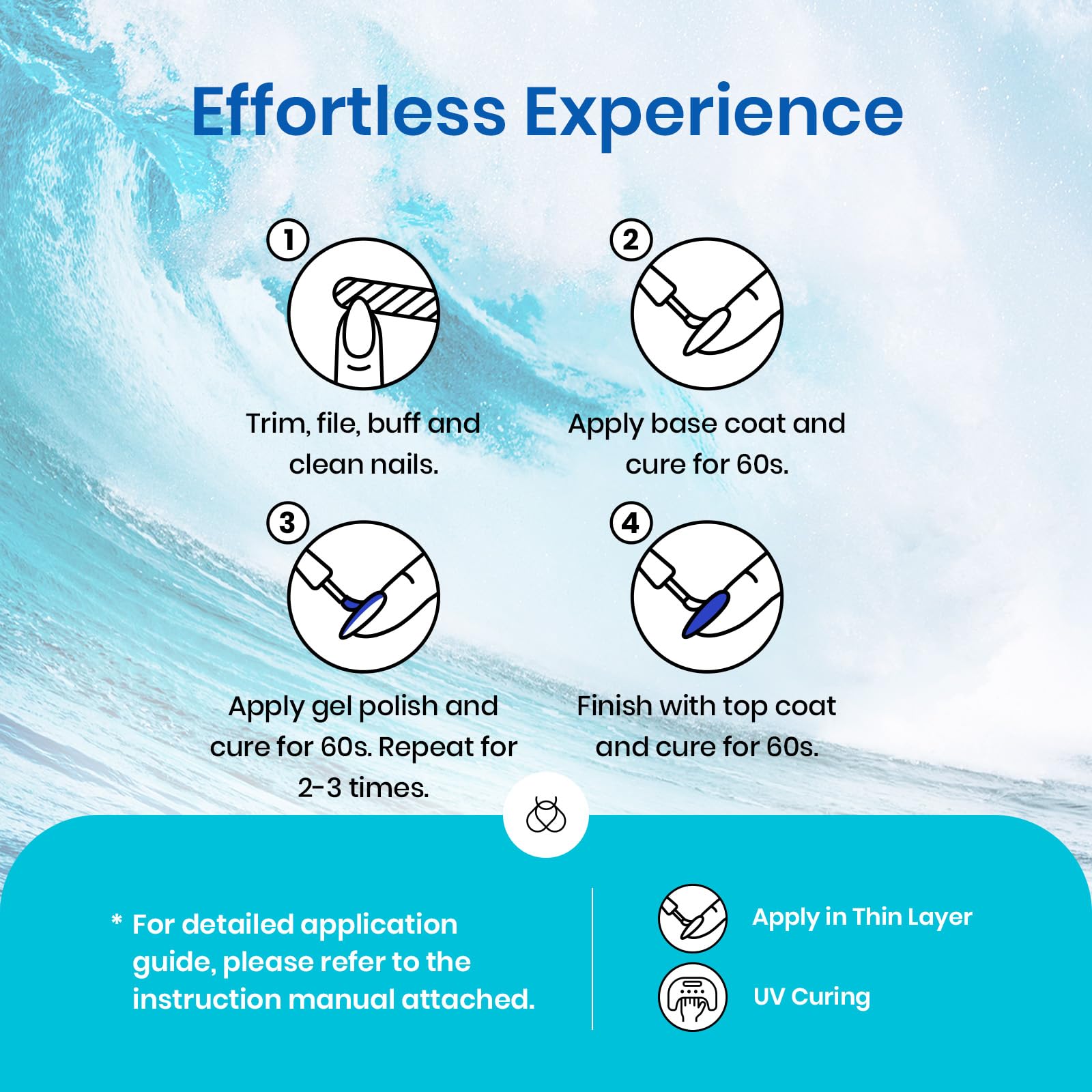 Effortless Experience

1
Trim, file, buff and clean nails.

2
Apply base coat and cure for 60s.

3
Apply gel polish and cure for 60s. Repeat for 2-3 times.

4
Finish with top coat and cure for 60s.

* For detailed application guide, please refer to the instruction manual attached.

Apply in Thin Layer

UV Curing